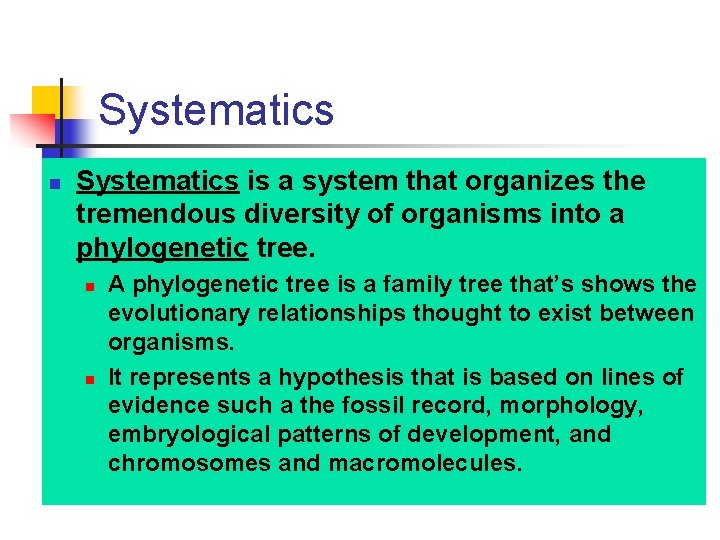 Systematics

Systematics is a system that organizes the tremendous diversity of organisms into a phylogenetic tree.

A phylogenetic tree is a family tree that's shows the evolutionary relationships thought to exist between organisms.

It represents a hypothesis that is based on lines of evidence such a the fossil record, morphology, embryological patterns of development, and chromosomes and macromolecules.